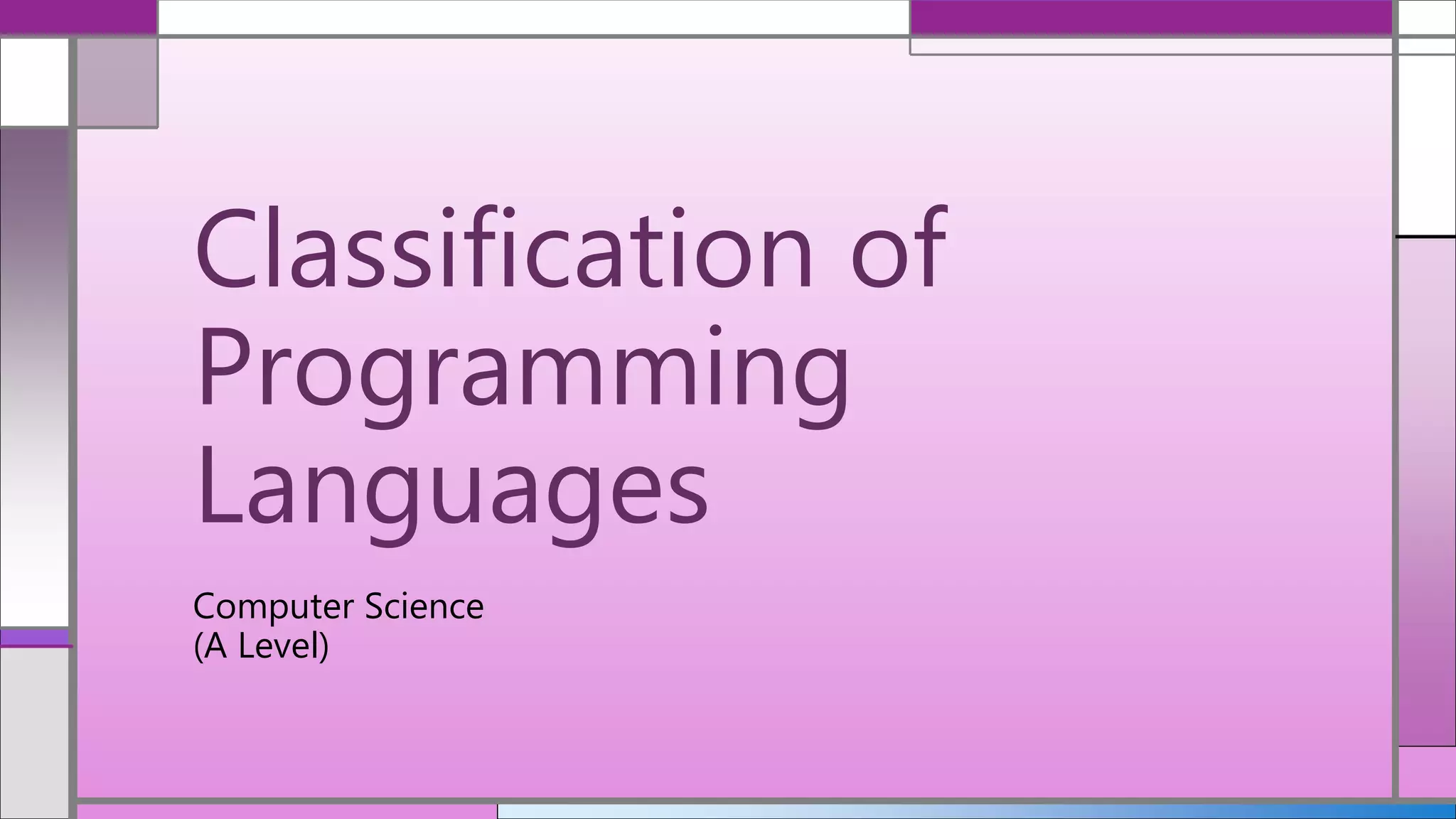 Classification of Programming Languages

Computer Science
(A Level)